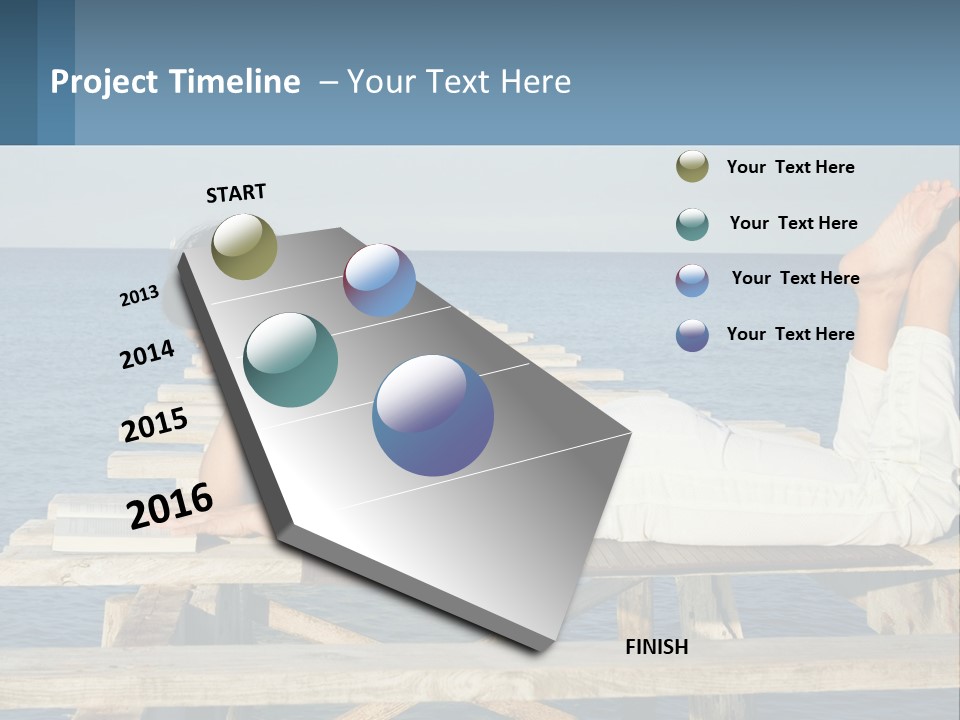 Project Timeline – Your Text Here

START

2013

2014

2015

2016

FINISH

Your Text Here

Your Text Here

Your Text Here

Your Text Here